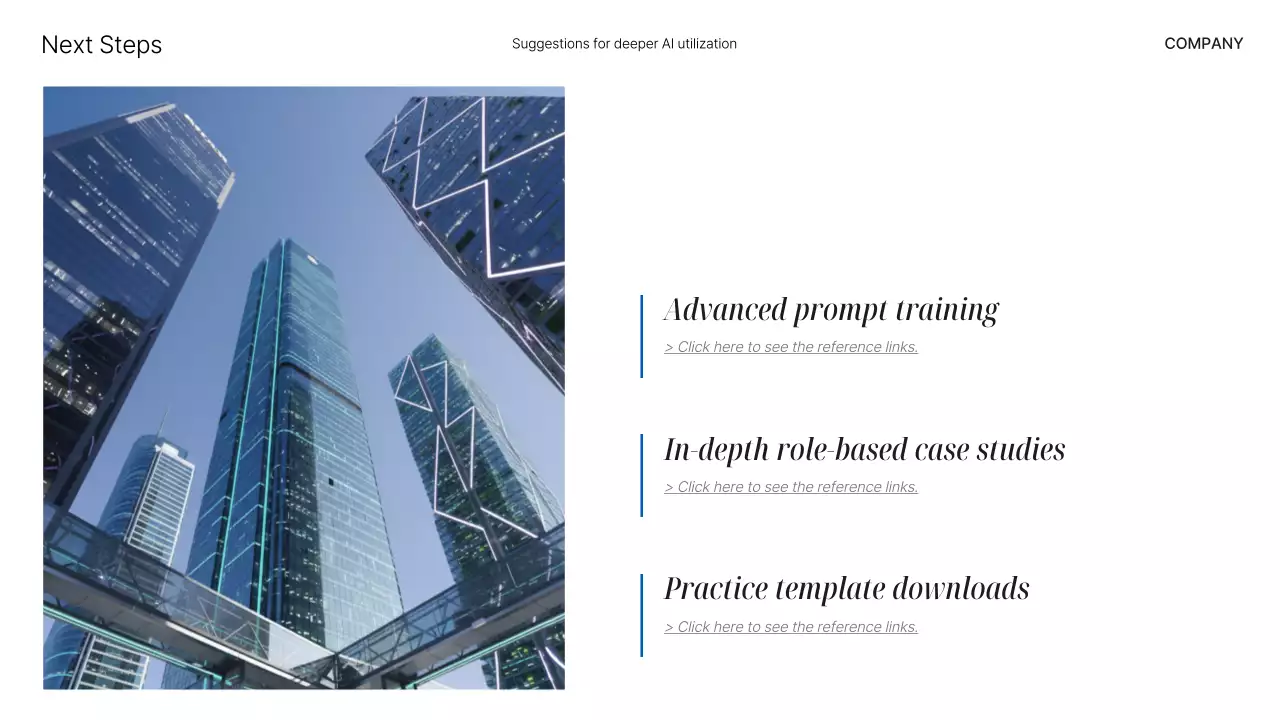 Next Steps

Suggestions for deeper AI utilization

COMPANY

Advanced prompt training

> Click here to see the reference links.

In-depth role-based case studies

> Click here to see the reference links.

Practice template downloads

> Click here to see the reference links.